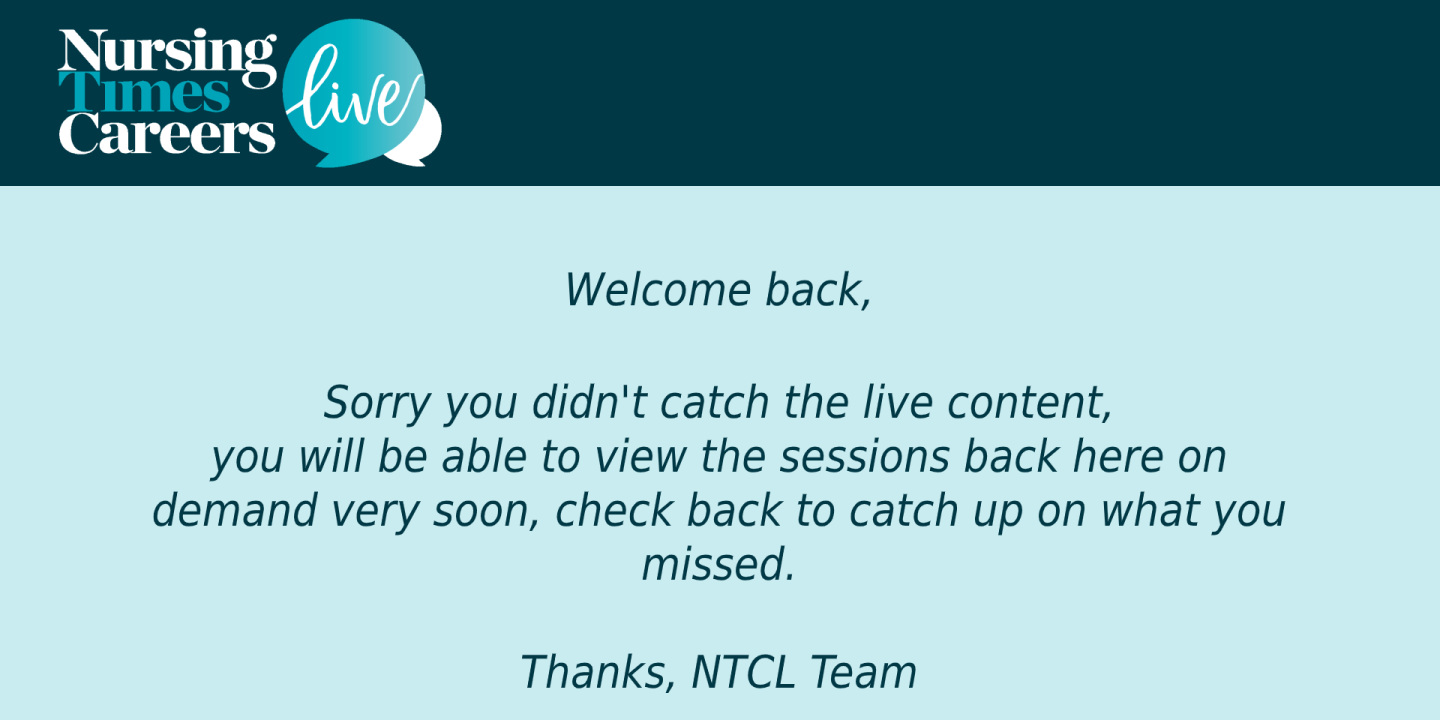 Nursing Times Careers live

Welcome back,

Sorry you didn't catch the live content, you will be able to view the sessions back here on demand very soon, check back to catch up on what you missed.

Thanks, NTCL Team